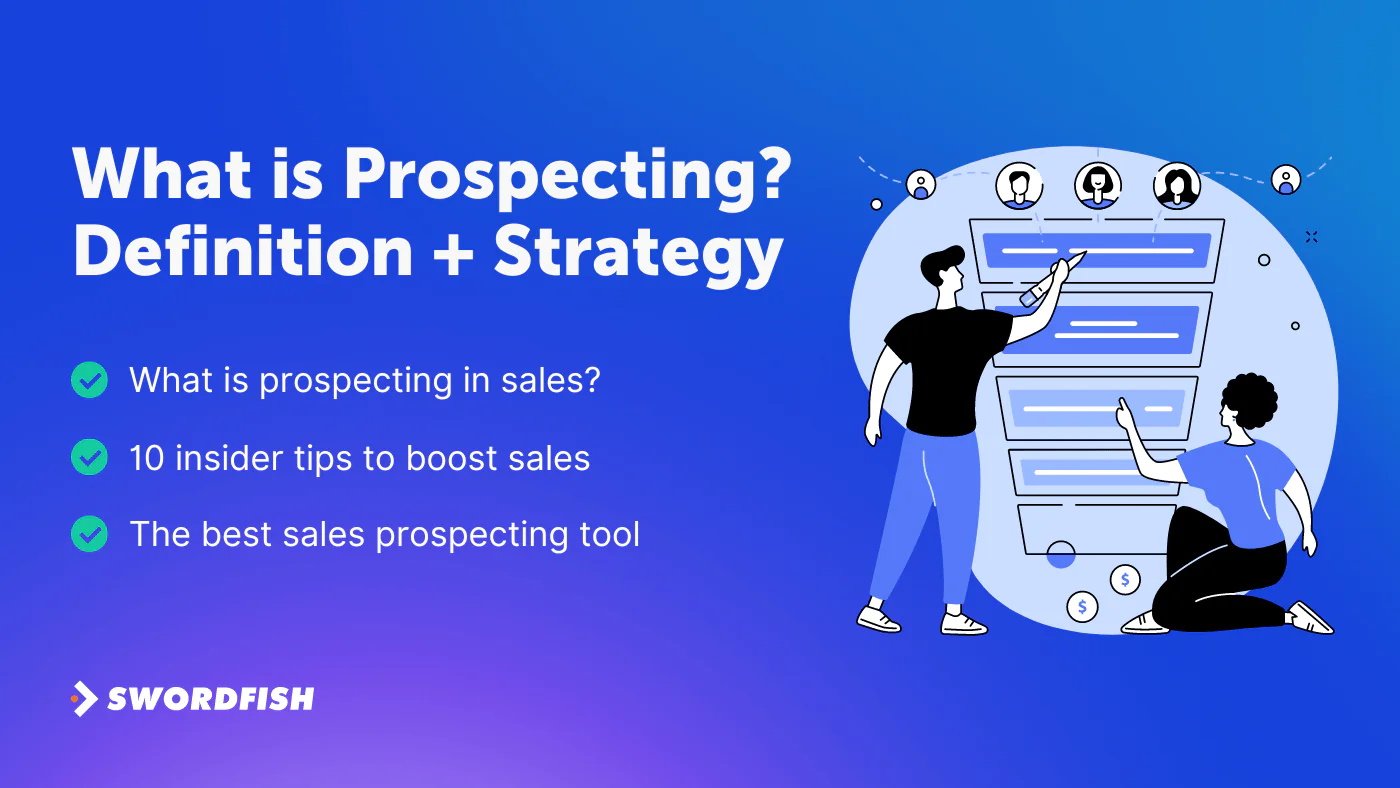 What is Prospecting? Definition + Strategy

What is prospecting in sales?

10 insider tips to boost sales

The best sales prospecting tool

$

$

SWORDFISH